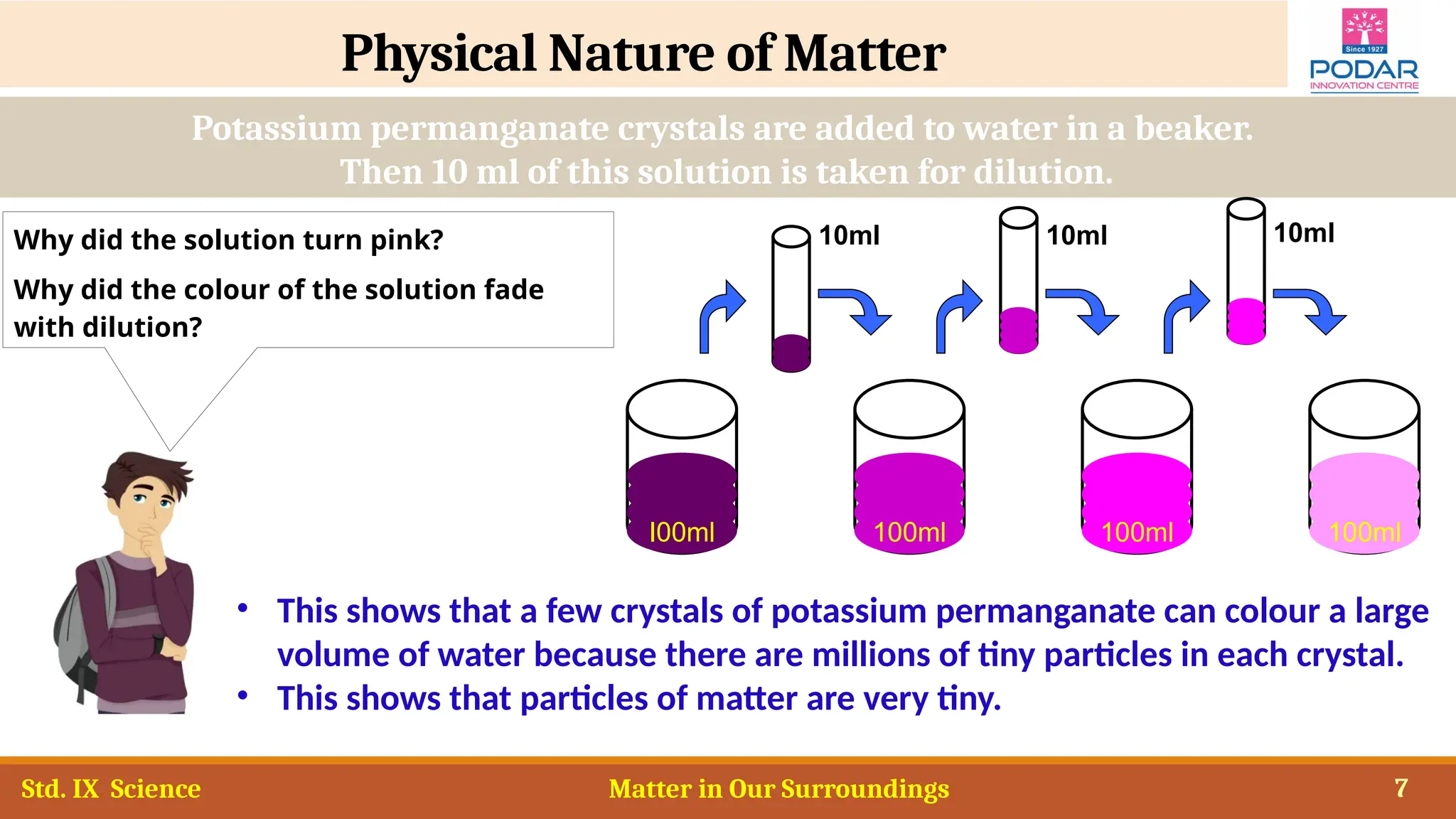 Physical Nature of Matter

Since 1927
PODAR
INNOVATION CENTRE

Potassium permanganate crystals are added to water in a beaker. Then 10 ml of this solution is taken for dilution.

Why did the solution turn pink?

Why did the colour of the solution fade with dilution?

10ml
10ml
10ml

l00ml
100ml
100ml
100ml

• This shows that a few crystals of potassium permanganate can colour a large volume of water because there are millions of tiny particles in each crystal.
• This shows that particles of matter are very tiny.

Std. IX Science
Matter in Our Surroundings
7